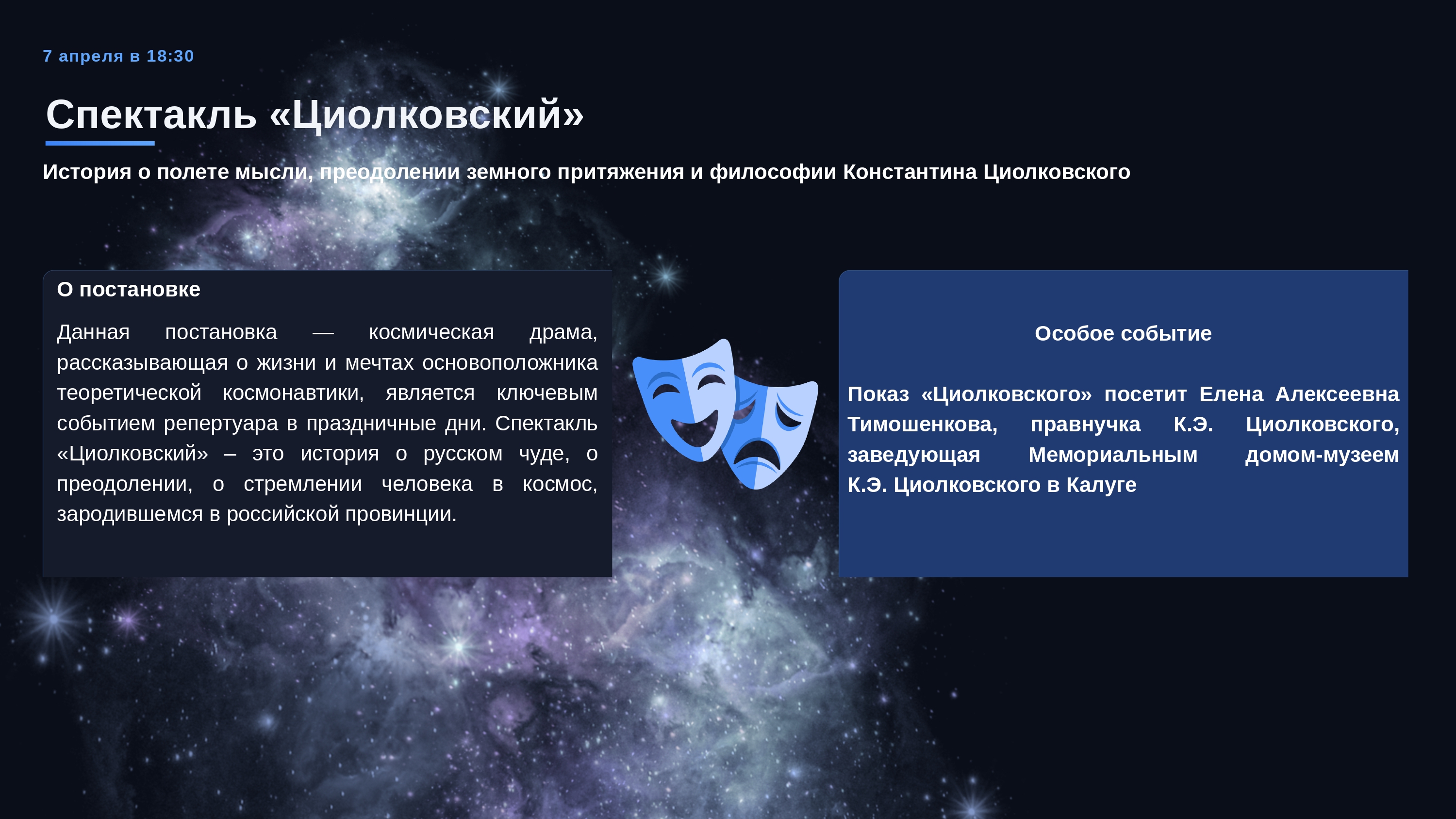 7 апреля в 18:30

Спектакль «Циолковский»

История о полете мысли, преодолении земного притяжения и философии Константина Циолковского

О постановке

Данная постановка — космическая драма, рассказывающая о жизни и мечтах основоположника теоретической космонавтики, является ключевым событием репертуара в праздничные дни. Спектакль «Циолковский» – это история о русском чуде, о преодолении, о стремлении человека в космос, зародившемся в российской провинции.

Особое событие

Показ «Циолковского» посетит Елена Алексеевна Тимошенкова, правнучка К.Э. Циолковского, заведующая Мемориальным домом-музеем К.Э. Циолковского в Калуге